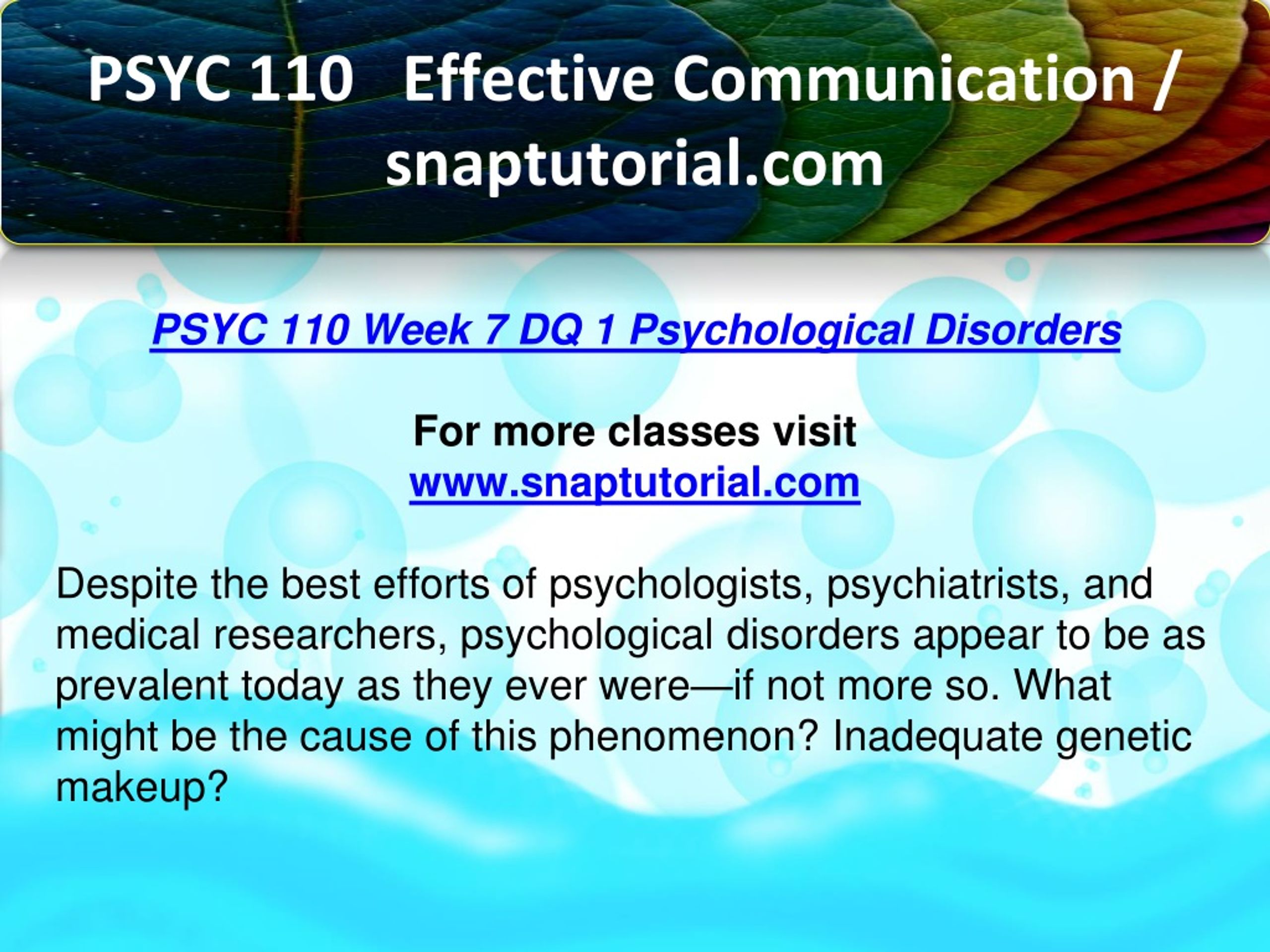 PSYC 110 Effective Communication / snaptutorial.com

PSYC 110 Week 7 DQ 1 Psychological Disorders

For more classes visit
www.snaptutorial.com

Despite the best efforts of psychologists, psychiatrists, and medical researchers, psychological disorders appear to be as prevalent today as they ever were—if not more so. What might be the cause of this phenomenon? Inadequate genetic makeup?